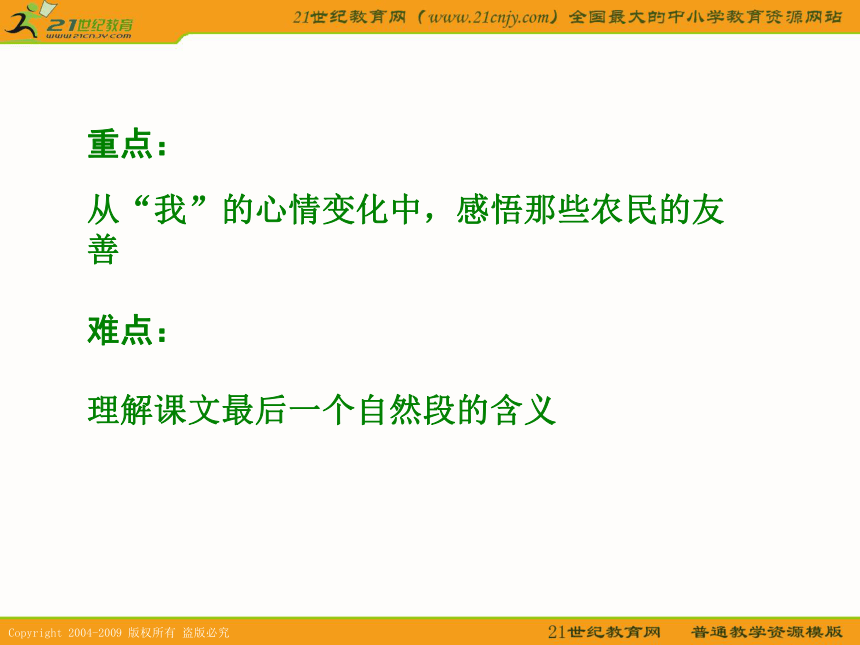 21世纪教育
www.21cnjy.com

21世纪教育网（www.21cnjy.com）全国最大的中小学教育资源网站

重点：

从“我”的心情变化中，感悟那些农民的友善

难点：

理解课文最后一个自然段的含义

Copyright 2004-2009 版权所有 盗版必究

21世纪教育网 普通教学资源模版